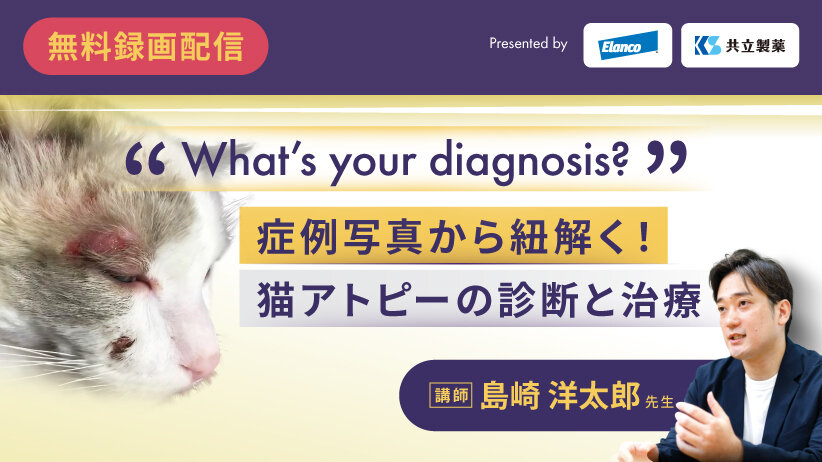 無料録画配信

Presented by

Elanco

共立製薬

“ What's your diagnosis? ”

症例写真から紐解く!

猫アトピーの診断と治療

講師 島崎 洋太郎 先生